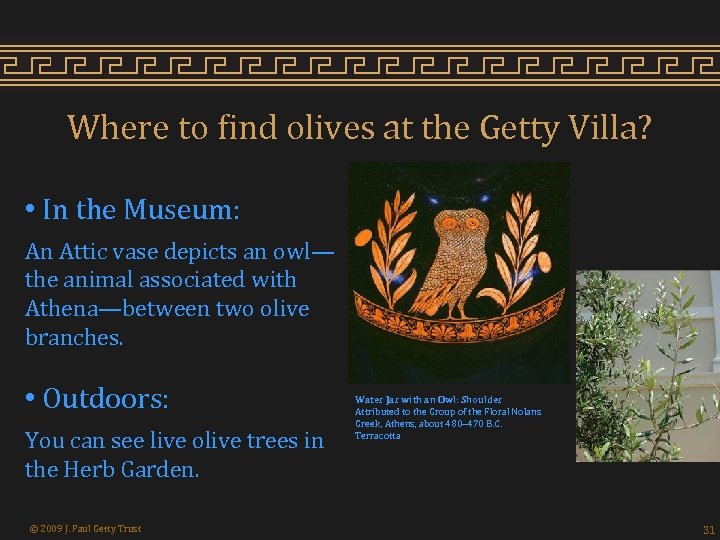 Where to find olives at the Getty Villa?

• In the Museum:

An Attic vase depicts an owl—the animal associated with Athena—between two olive branches.

• Outdoors:

You can see live olive trees in the Herb Garden.

Water Jar with an Owl: Shoulder
Attributed to the Group of the Floral Nolans
Greek, Athens, about 480–470 B.C.
Terracotta

© 2009 J. Paul Getty Trust

31